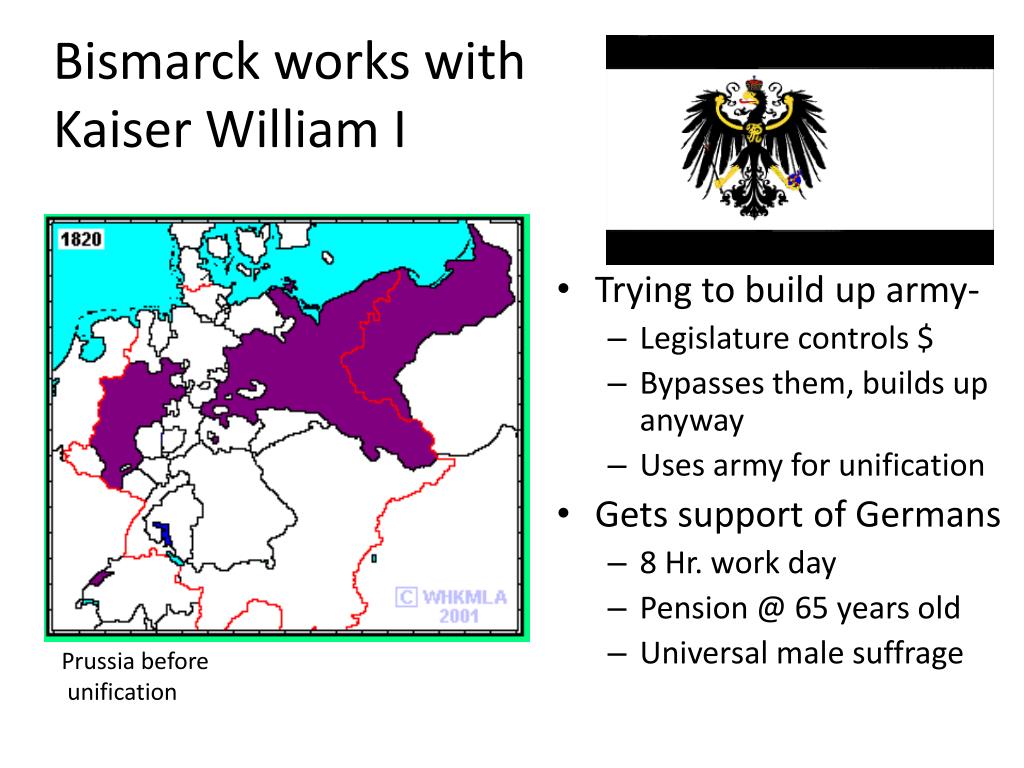 Bismarck works with Kaiser William I

1820

© WHKMLA 2001

Prussia before unification

• Trying to build up army-
– Legislature controls $
– Bypasses them, builds up anyway
– Uses army for unification
• Gets support of Germans
– 8 Hr. work day
– Pension @ 65 years old
– Universal male suffrage